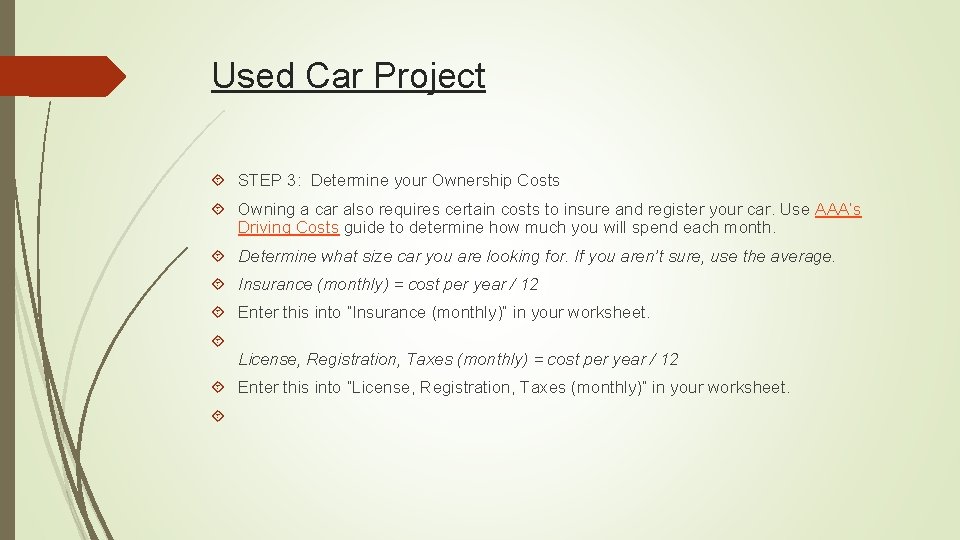 Used Car Project

STEP 3: Determine your Ownership Costs

Owning a car also requires certain costs to insure and register your car. Use AAA's Driving Costs guide to determine how much you will spend each month.

Determine what size car you are looking for. If you aren't sure, use the average.

Insurance (monthly) = cost per year / 12

Enter this into "Insurance (monthly)" in your worksheet.

License, Registration, Taxes (monthly) = cost per year / 12

Enter this into "License, Registration, Taxes (monthly)" in your worksheet.